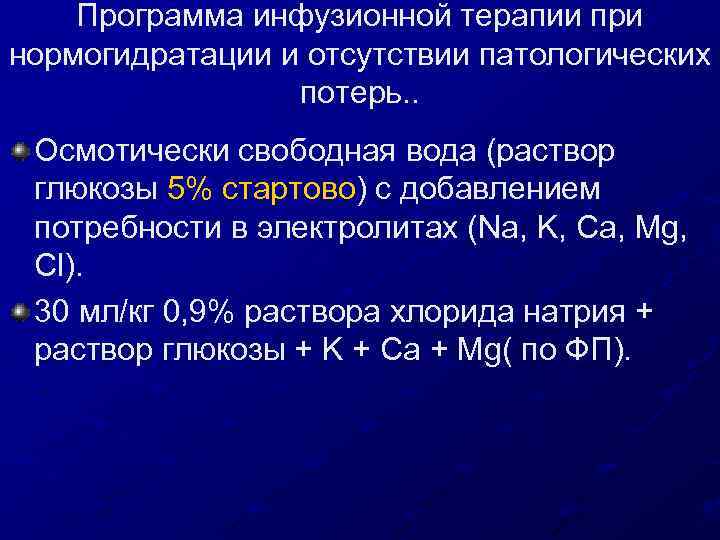 Программа инфузионной терапии при нормогидратации и отсутствии патологических потерь..

Осмотически свободная вода (раствор глюкозы 5% стартово) с добавлением потребности в электролитах (Na, K, Ca, Mg, Cl).

30 мл/кг 0,9% раствора хлорида натрия + раствор глюкозы + K + Ca + Mg( по ФП).